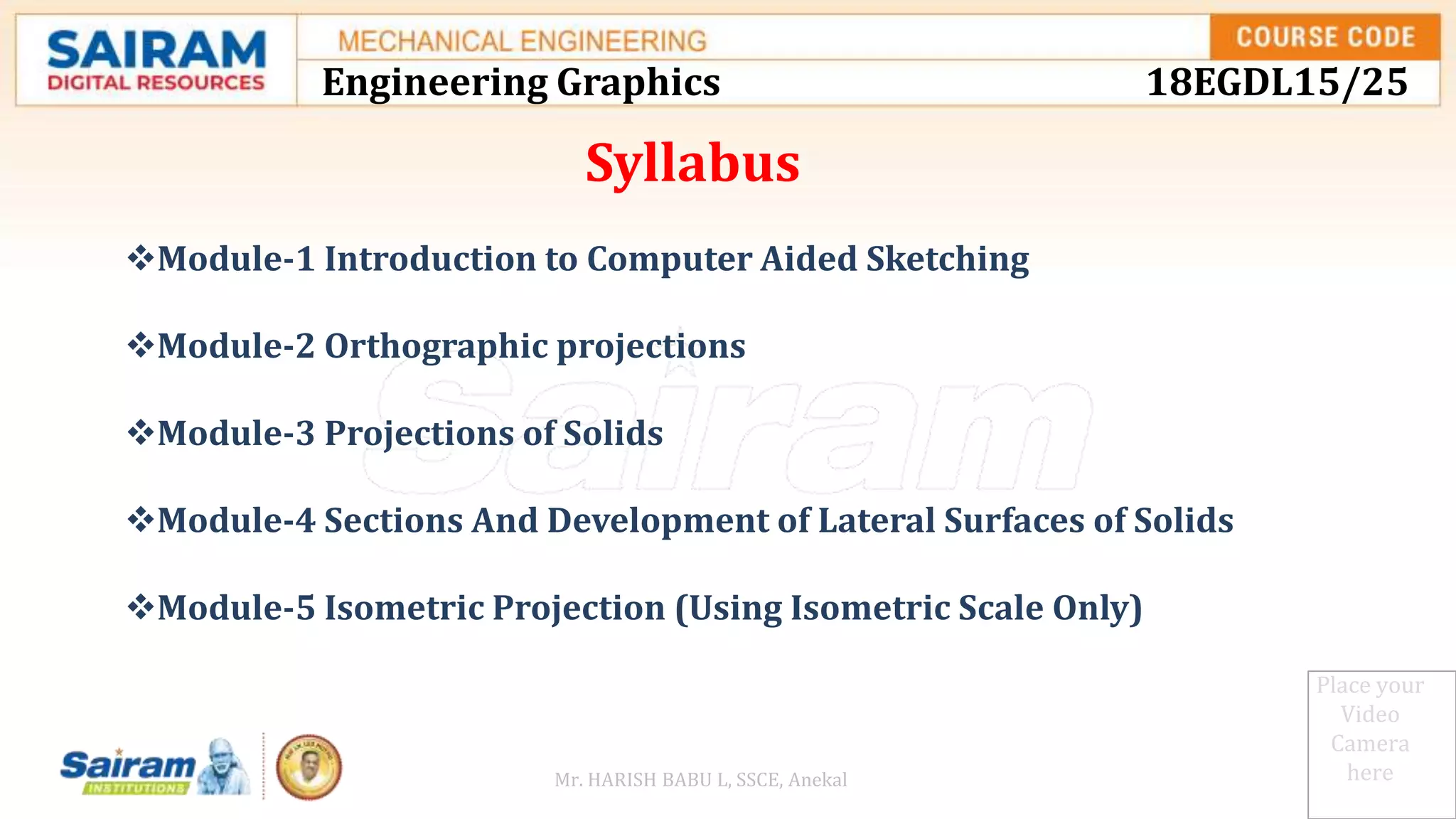 SAIRAM
DIGITAL RESOURCES

MECHANICAL ENGINEERING
Engineering Graphics

COURSE CODE
18EGDL15/25

Syllabus

❖Module-1 Introduction to Computer Aided Sketching

❖Module-2 Orthographic projections

❖Module-3 Projections of Solids

❖Module-4 Sections And Development of Lateral Surfaces of Solids

❖Module-5 Isometric Projection (Using Isometric Scale Only)

Sairam

Sairam
INSTITUTIONS

Mr. HARISH BABU L, SSCE, Anekal

Place your Video Camera here